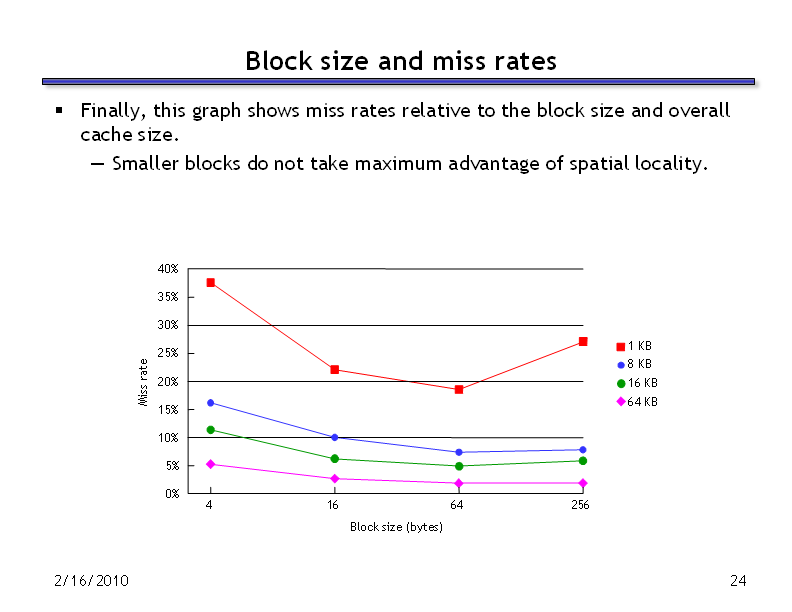 Block size and miss rates

▪ Finally, this graph shows miss rates relative to the block size and overall cache size.

— Smaller blocks do not take maximum advantage of spatial locality.

40%
35%
30%
25%
20%
15%
10%
5%
0%

Miss rate

4
16
64
256

Block size (bytes)

1 KB
8 KB
16 KB
64 KB

2/16/2010

24